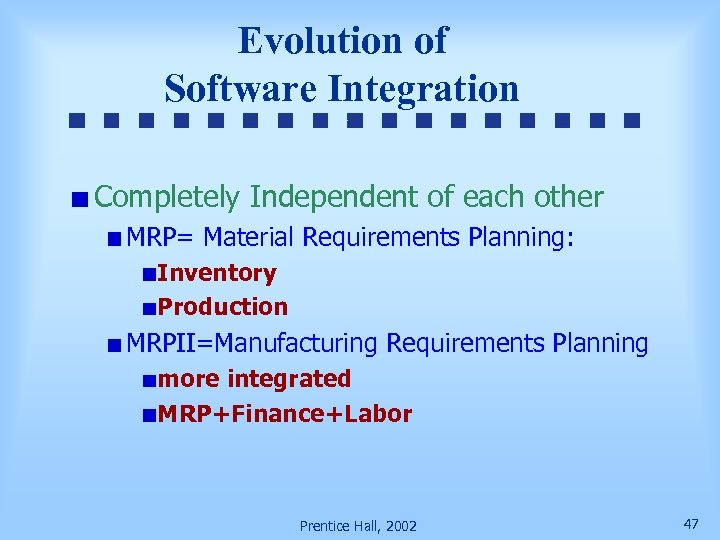 Evolution of
Software Integration

Completely Independent of each other

MRP= Material Requirements Planning:

Inventory

Production

MRPII=Manufacturing Requirements Planning

more integrated

MRP+Finance+Labor

Prentice Hall, 2002

47